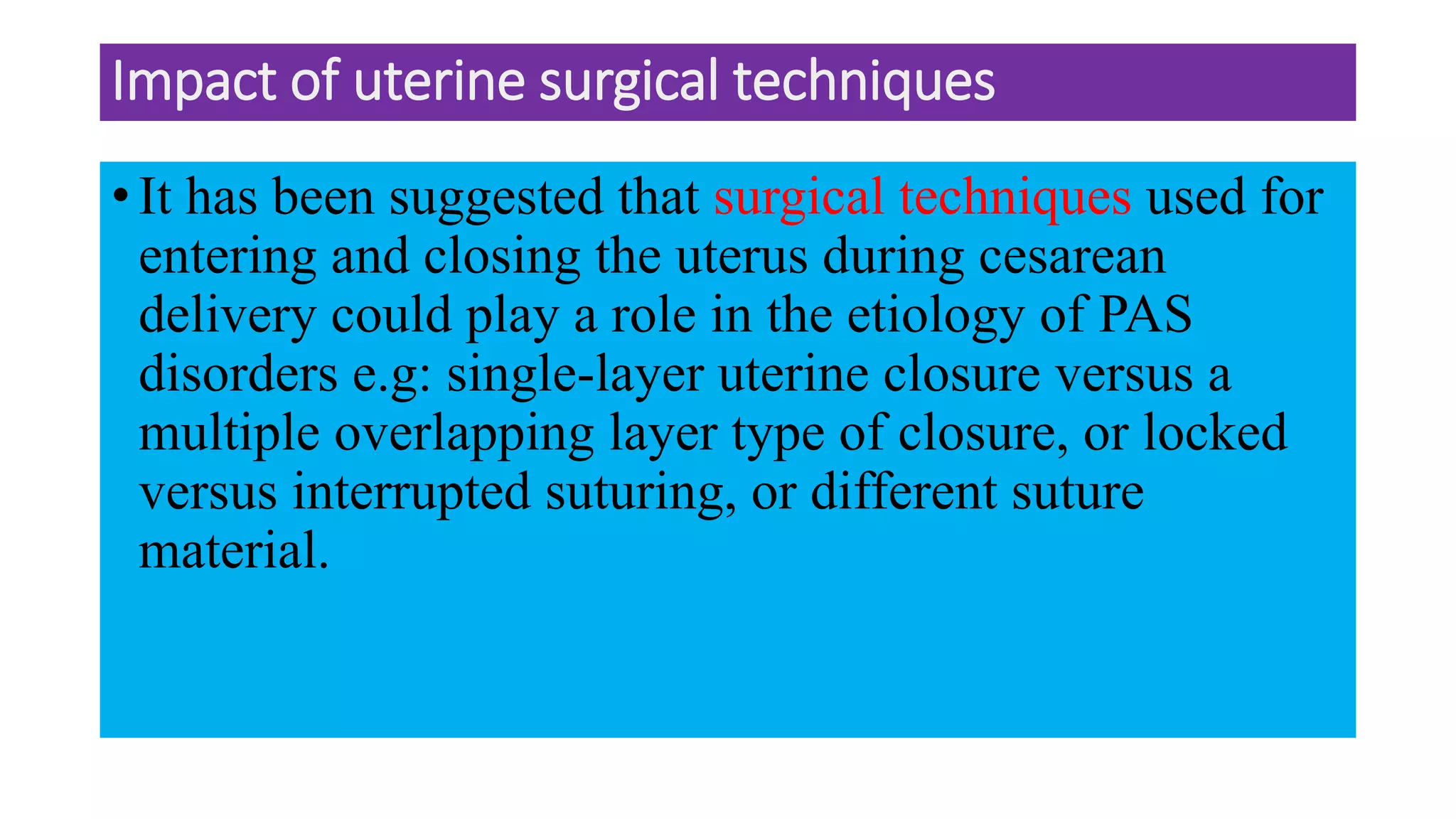 Impact of uterine surgical techniques

• It has been suggested that surgical techniques used for entering and closing the uterus during cesarean delivery could play a role in the etiology of PAS disorders e.g: single-layer uterine closure versus a multiple overlapping layer type of closure, or locked versus interrupted suturing, or different suture material.